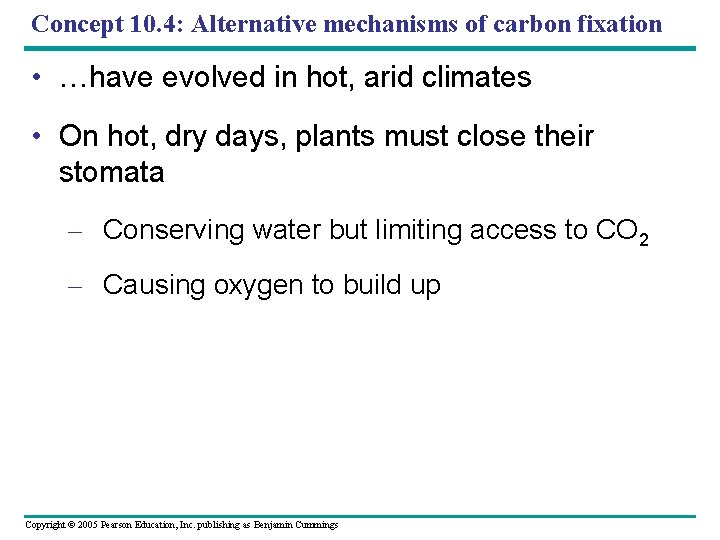 Concept 10.4: Alternative mechanisms of carbon fixation

• …have evolved in hot, arid climates

• On hot, dry days, plants must close their stomata

– Conserving water but limiting access to $CO_2$

– Causing oxygen to build up

Copyright © 2005 Pearson Education, Inc. publishing as Benjamin Cummings